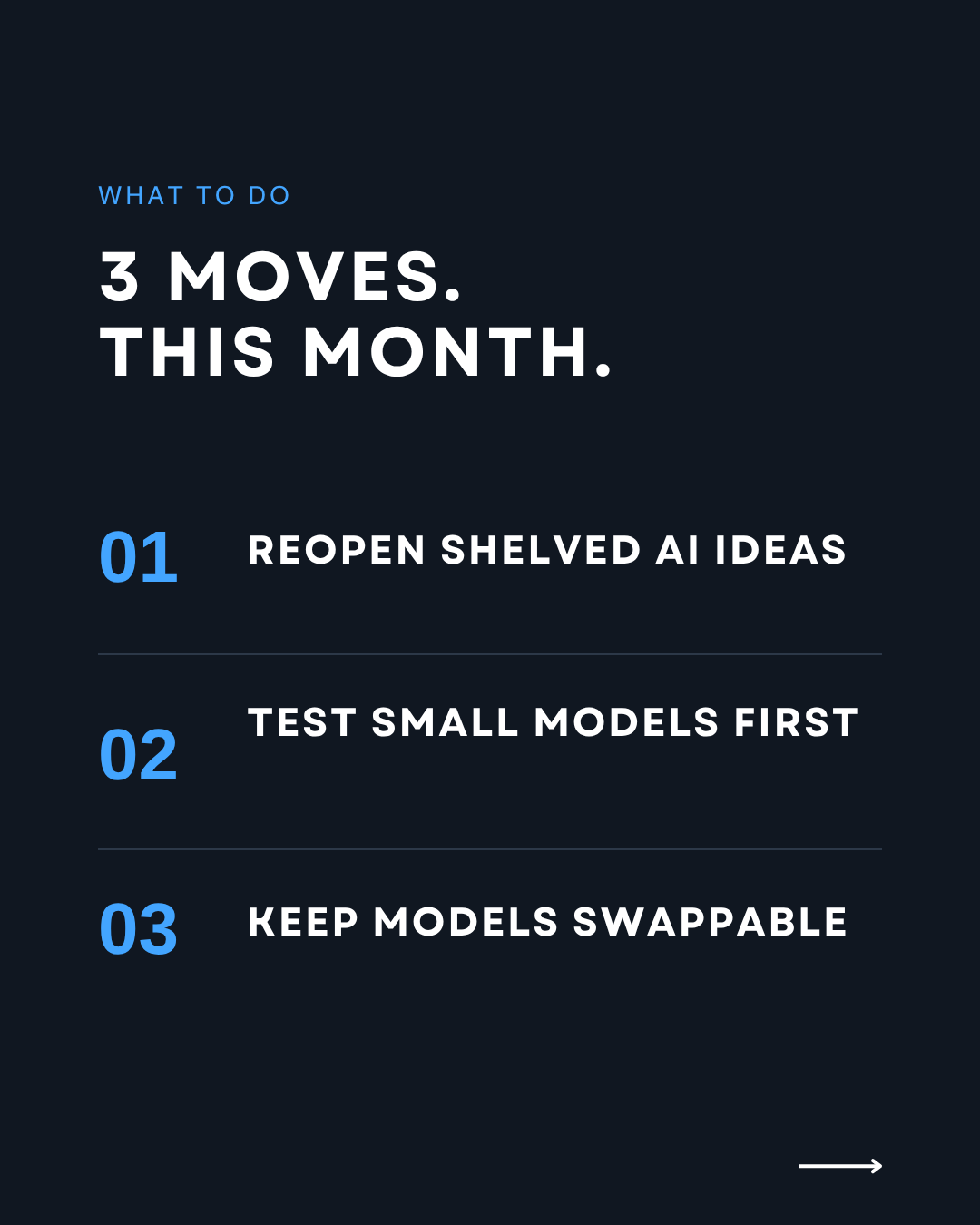 WHAT TO DO

3 MOVES.
THIS MONTH.

01 REOPEN SHELVED AI IDEAS

02 TEST SMALL MODELS FIRST

03 KEEP MODELS SWAPPABLE